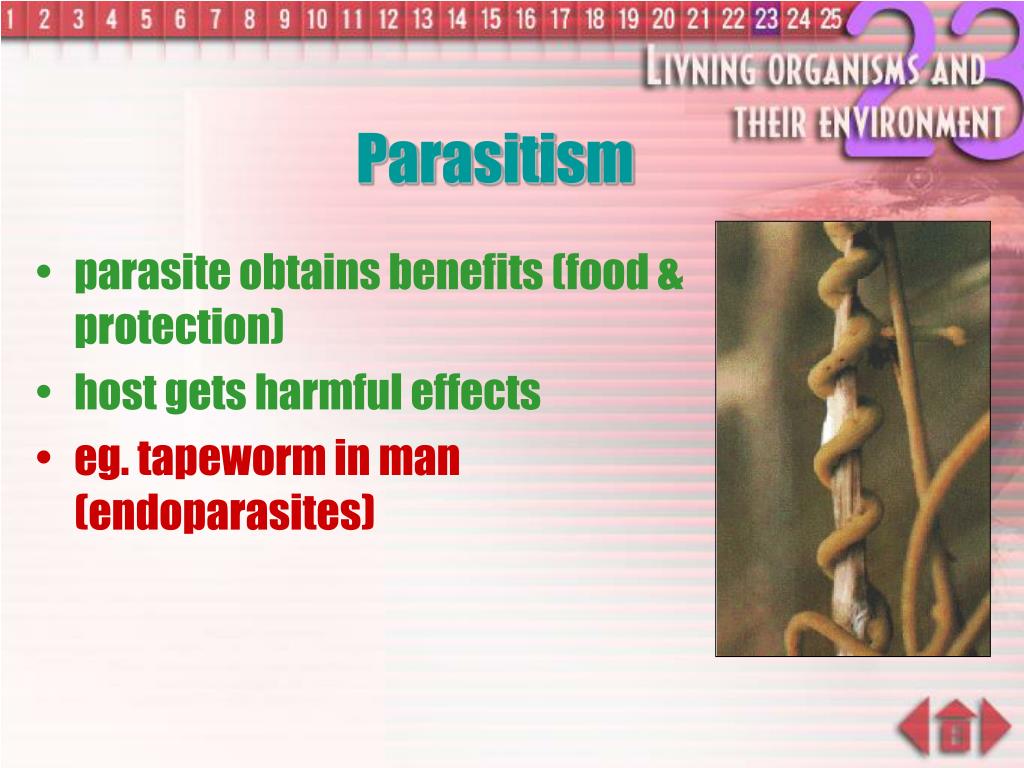 1 2 3 4 5 6 7 8 9 10 11 12 13 14 15 16 17 18 19 20 21 22 23 24 25

23

LIVNING ORGANISMS AND THEIR ENVIRONMENT

Parasitism

• parasite obtains benefits (food & protection)
• host gets harmful effects
• eg. tapeworm in man (endoparasites)